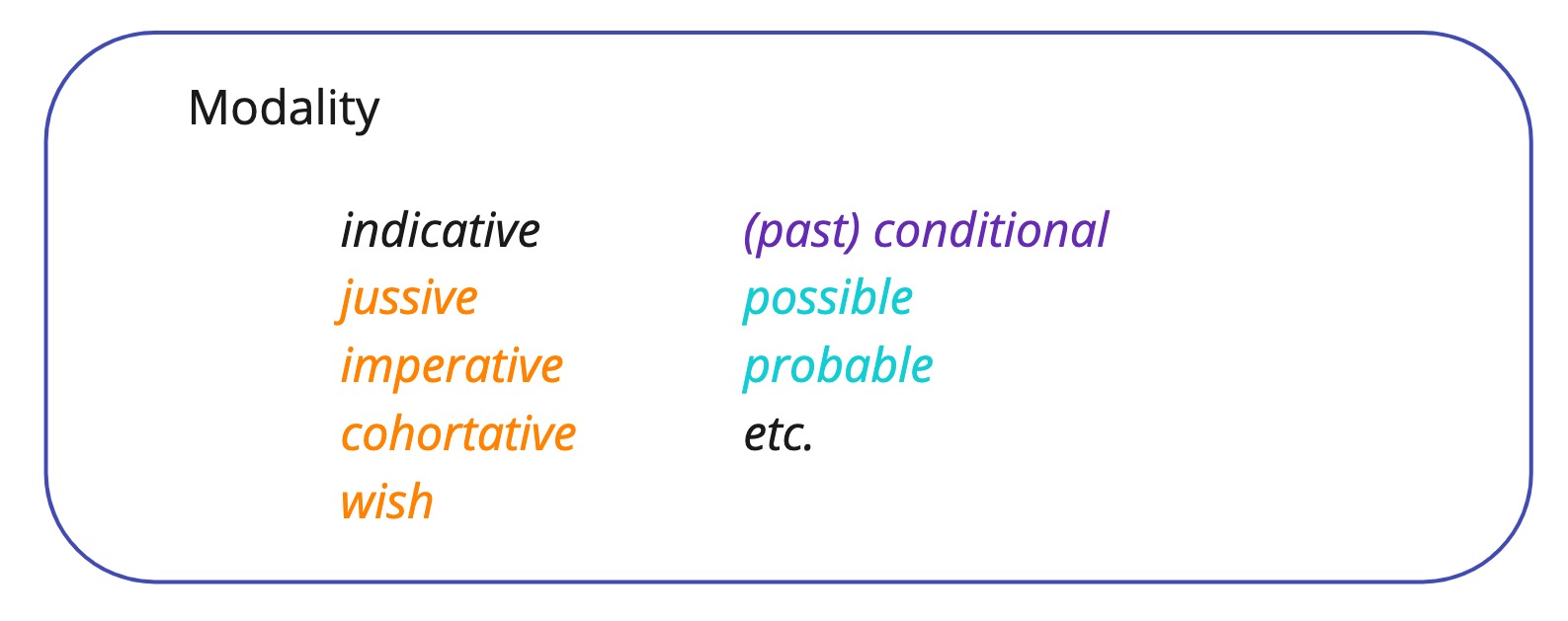 Modality

indicative
jussive
imperative
cohortative
wish

(past) conditional
possible
probable
etc.